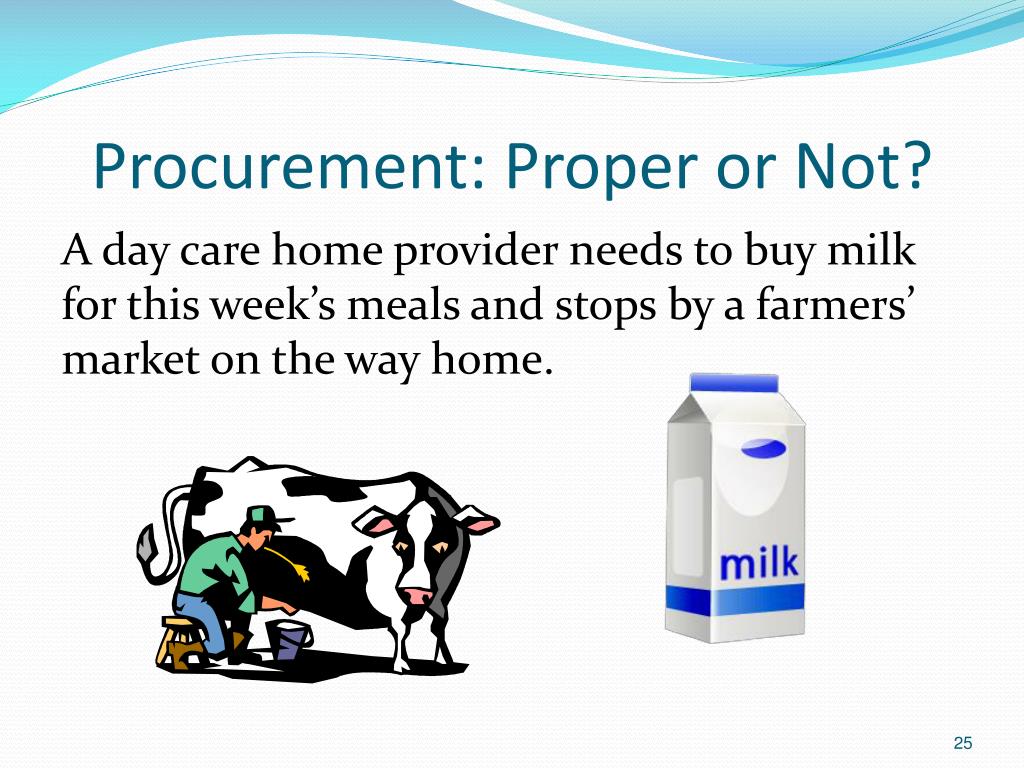 Procurement: Proper or Not?

A day care home provider needs to buy milk for this week’s meals and stops by a farmers’ market on the way home.

milk

25